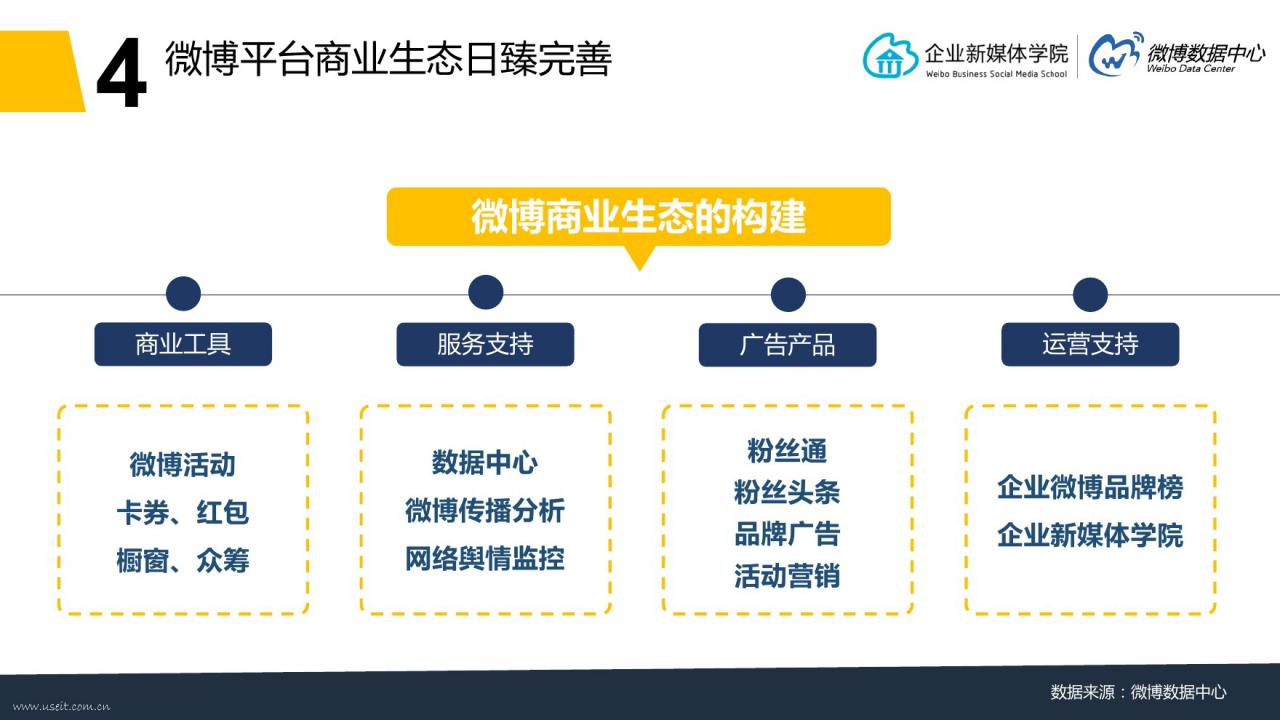 4 微博平台商业生态日臻完善

企业新媒体学院
Weibo Business Social Media School

微博数据中心
Weibo Data Center

微博商业生态的构建

商业工具

微博活动
卡券、红包
橱窗、众筹

服务支持

数据中心
微博传播分析
网络舆情监控

广告产品

粉丝通
粉丝头条
品牌广告
活动营销

运营支持

企业微博品牌榜
企业新媒体学院

www.useit.com.cn

数据来源：微博数据中心